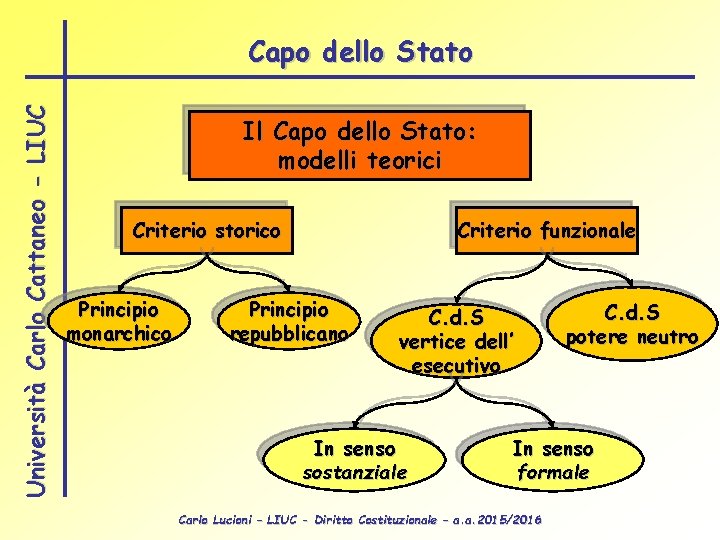 Università Carlo Cattaneo - LIUC

Capo dello Stato

Il Capo dello Stato: modelli teorici

Criterio storico

Criterio funzionale

Principio monarchico

Principio repubblicano

C.d.S vertice dell' esecutivo

C.d.S potere neutro

In senso sostanziale

In senso formale

Carlo Lucioni – LIUC - Diritto Costituzionale – a.a. 2015/2016